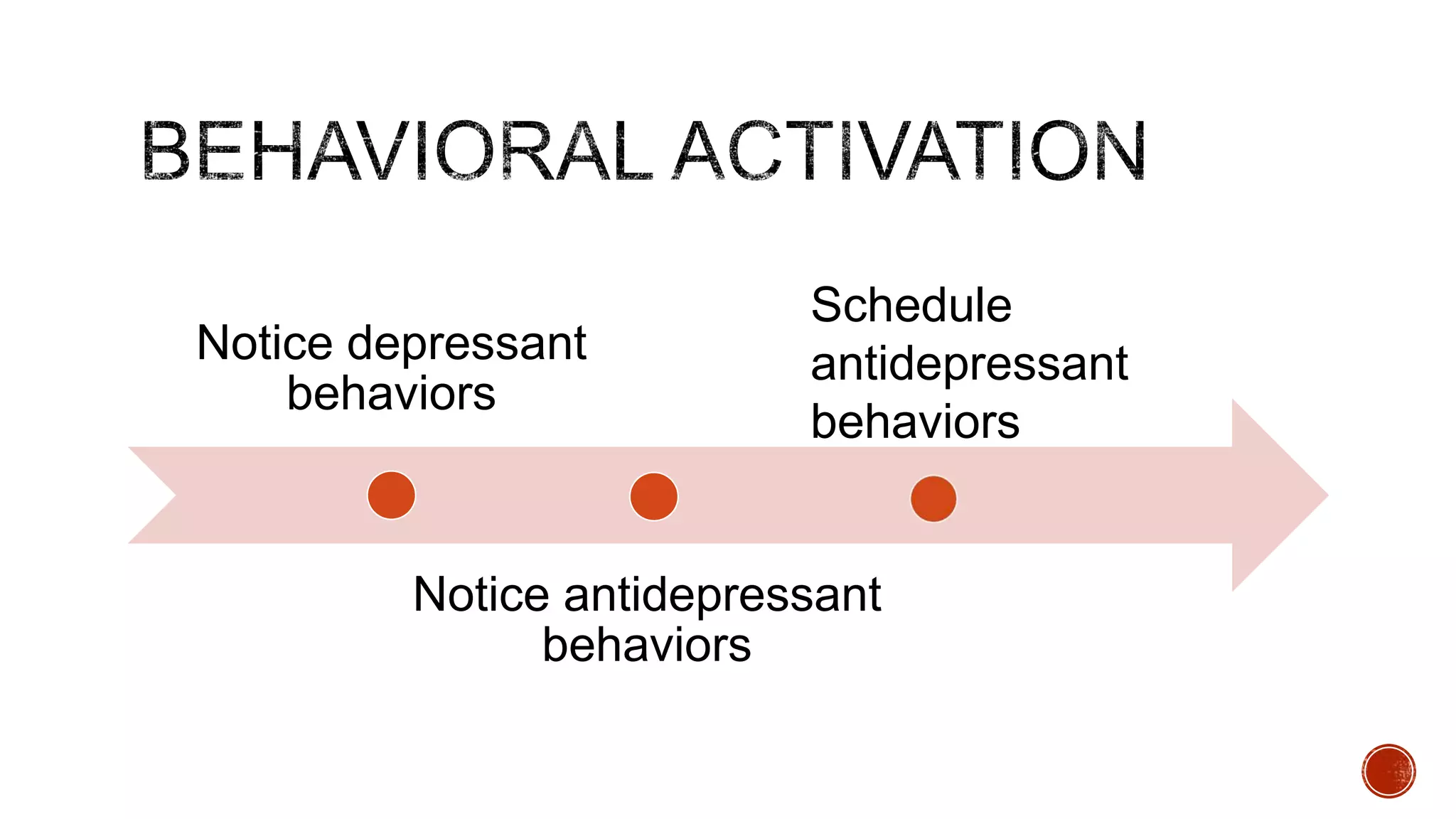 BEHAVIORAL ACTIVATION

Notice depressant behaviors

Notice antidepressant behaviors

Schedule antidepressant behaviors